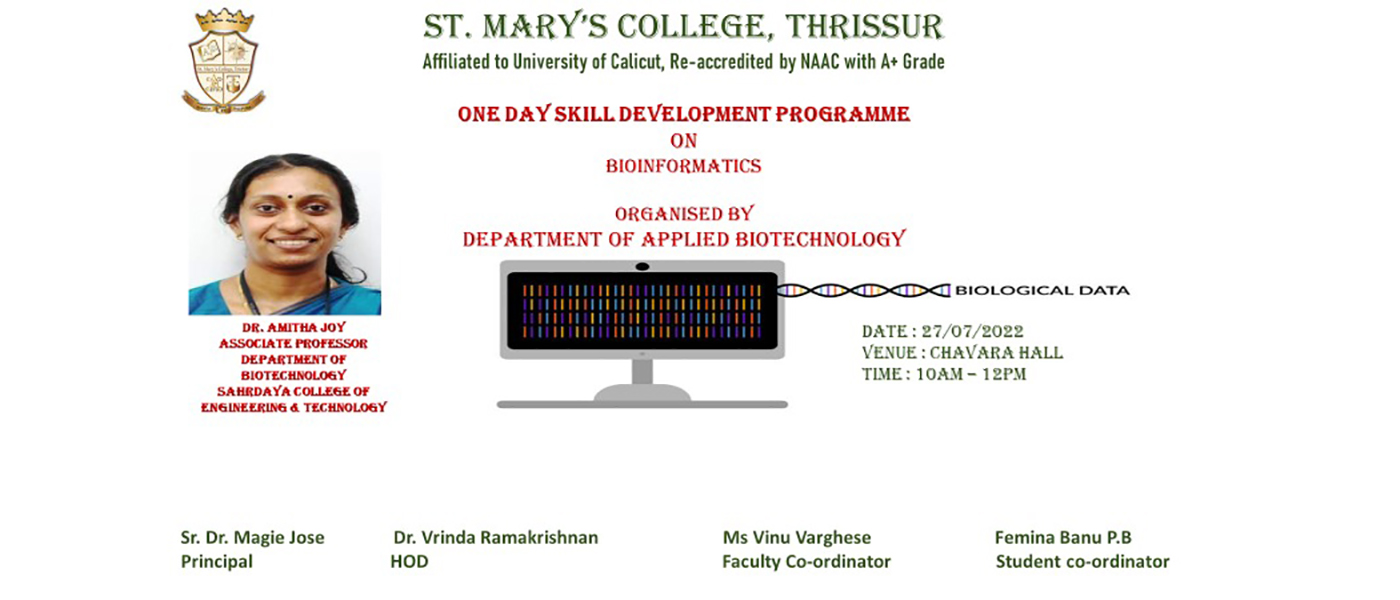 ST. MARY'S COLLEGE, THRISSUR
Affiliated to University of Calicut, Re-accredited by NAAC with A+ Grade

ONE DAY SKILL DEVELOPMENT PROGRAMME
ON
BIOINFORMATICS

ORGANISED BY
DEPARTMENT OF APPLIED BIOTECHNOLOGY

DR. AMITHA JOY
ASSOCIATE PROFESSOR
DEPARTMENT OF BIOTECHNOLOGY
SAHRDAYA COLLEGE OF ENGINEERING & TECHNOLOGY

BIOLOGICAL DATA

DATE : 27/07/2022
VENUE : CHAVARA HALL
TIME : 10AM – 12PM

Sr. Dr. Magie Jose
Principal

Dr. Vrinda Ramakrishnan
HOD

Ms Vinu Varghese
Faculty Co-ordinator

Femina Banu P.B
Student co-ordinator